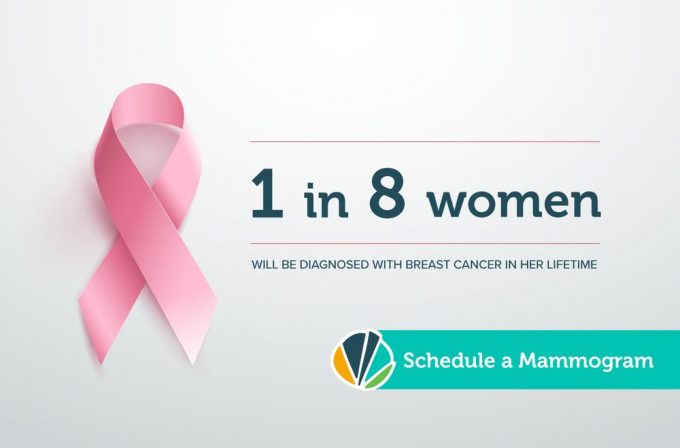 1 in 8 women

WILL BE DIAGNOSED WITH BREAST CANCER IN HER LIFETIME

Schedule a Mammogram